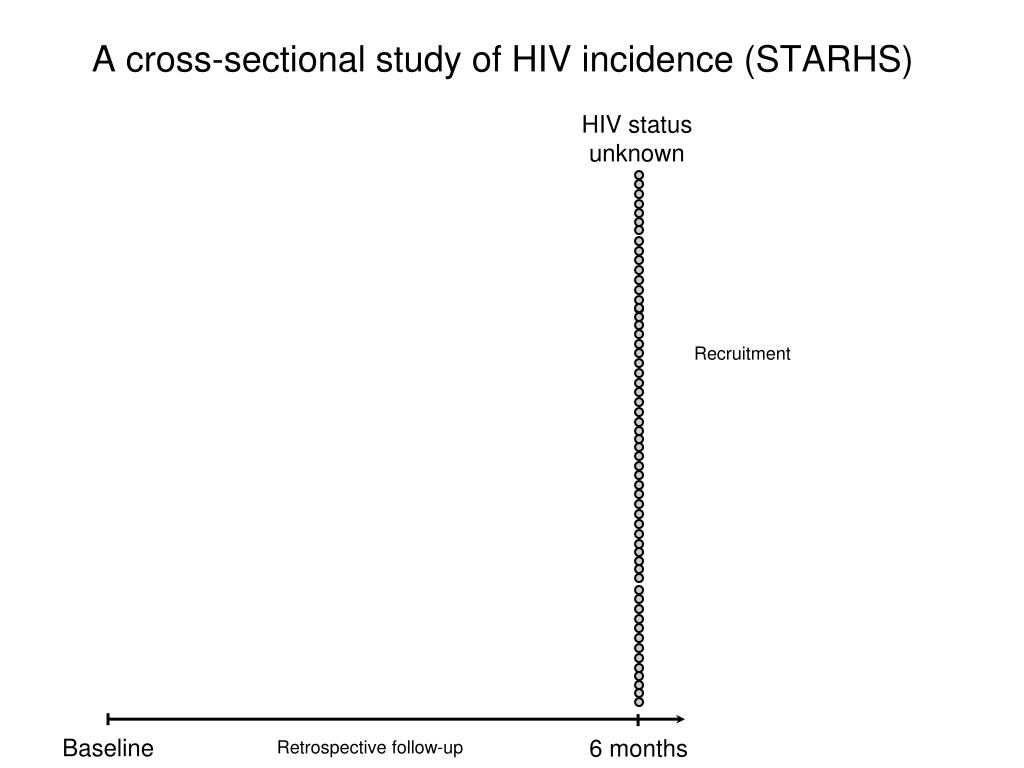 A cross-sectional study of HIV incidence (STARHS)

HIV status unknown

Recruitment

Baseline

Retrospective follow-up

6 months